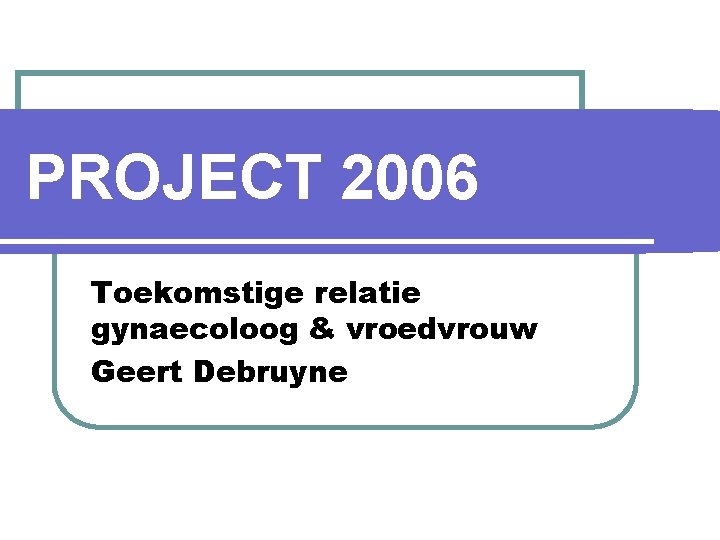 PROJECT 2006

Toekomstige relatie gynaecoloog & vroedvrouw

Geert Debruyne